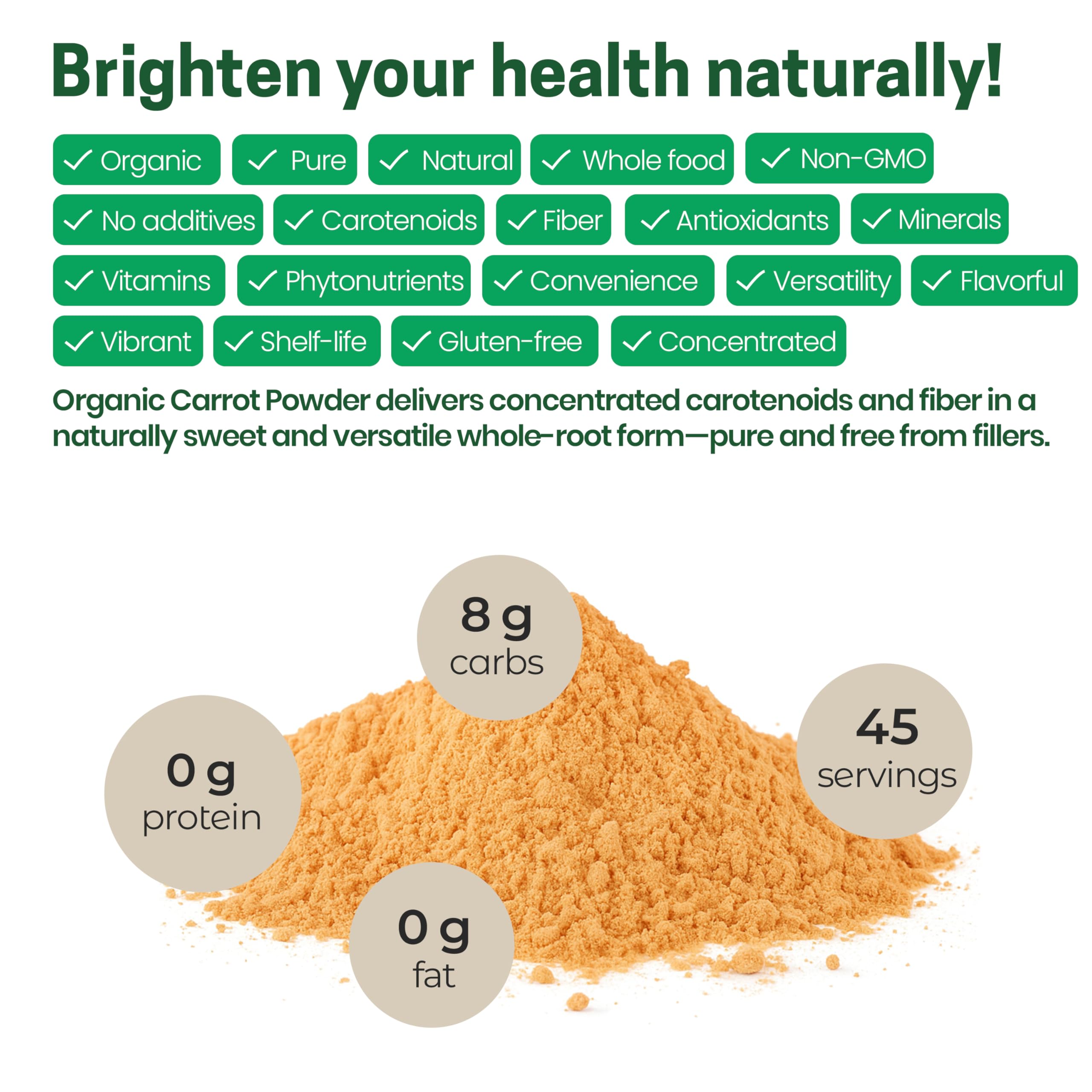 Brighten your health naturally!

✓ Organic ✓ Pure ✓ Natural ✓ Whole food ✓ Non-GMO
✓ No additives ✓ Carotenoids ✓ Fiber ✓ Antioxidants ✓ Minerals
✓ Vitamins ✓ Phytonutrients ✓ Convenience ✓ Versatility ✓ Flavorful
✓ Vibrant ✓ Shelf-life ✓ Gluten-free ✓ Concentrated

Organic Carrot Powder delivers concentrated carotenoids and fiber in a naturally sweet and versatile whole-root form—pure and free from fillers.

8 g
carbs

0 g
protein

45
servings

0 g
fat